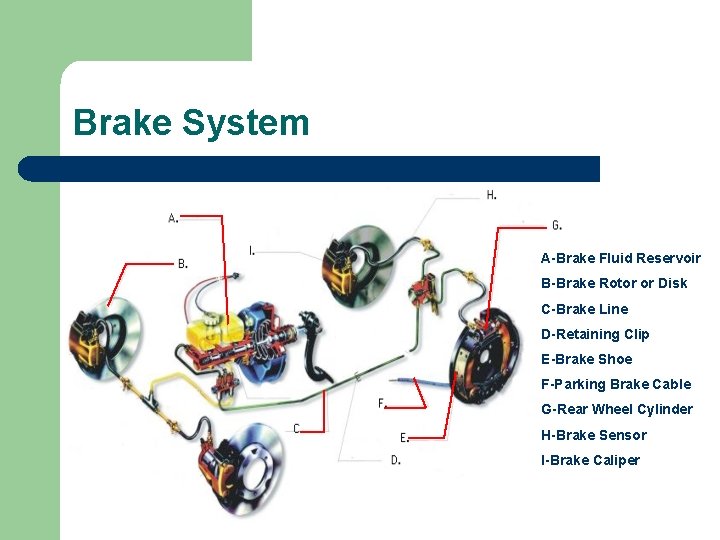 Brake System

A.

B.

I.

H.

G.

C.

D.

E.

F.

A-Brake Fluid Reservoir
B-Brake Rotor or Disk
C-Brake Line
D-Retaining Clip
E-Brake Shoe
F-Parking Brake Cable
G-Rear Wheel Cylinder
H-Brake Sensor
I-Brake Caliper